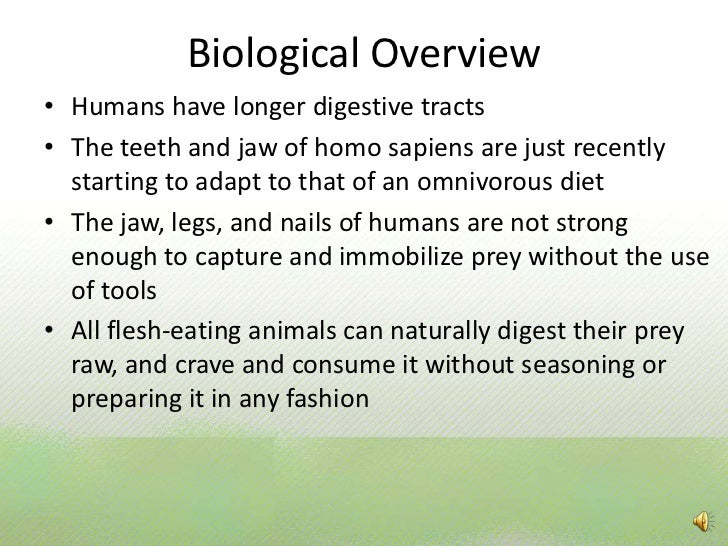 Biological Overview

• Humans have longer digestive tracts

• The teeth and jaw of homo sapiens are just recently starting to adapt to that of an omnivorous diet

• The jaw, legs, and nails of humans are not strong enough to capture and immobilize prey without the use of tools

• All flesh-eating animals can naturally digest their prey raw, and crave and consume it without seasoning or preparing it in any fashion